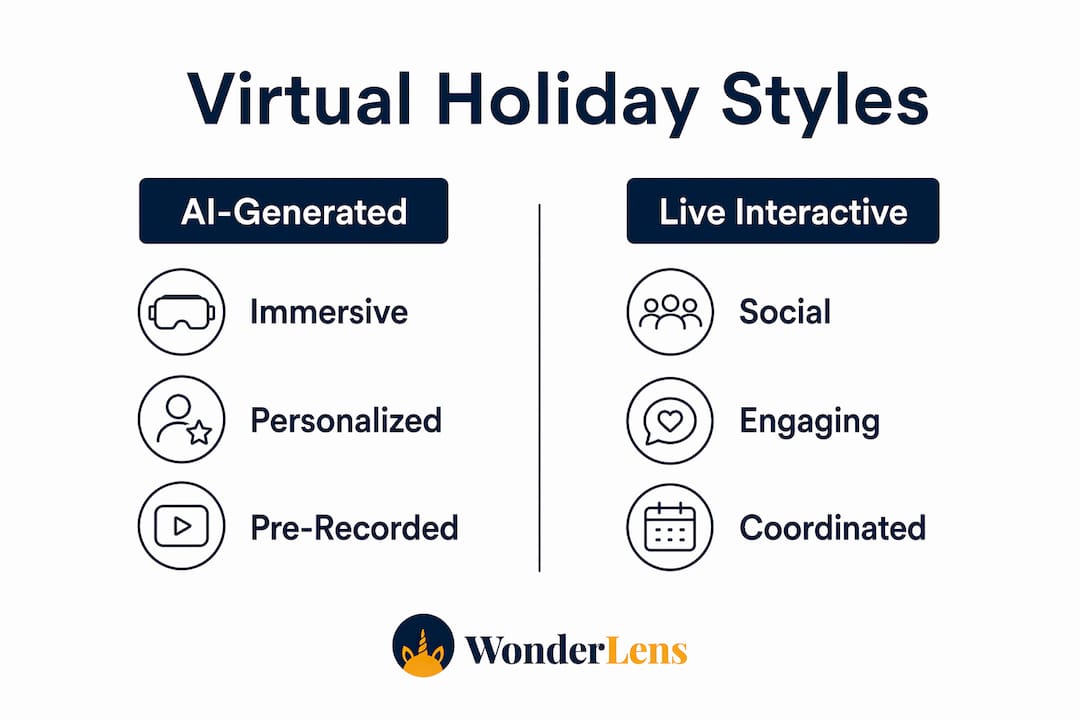 Virtual Holiday Styles

AI-Generated

Immersive

Personalized

Pre-Recorded

Live Interactive

Social

Engaging

Coordinated

WonderLens